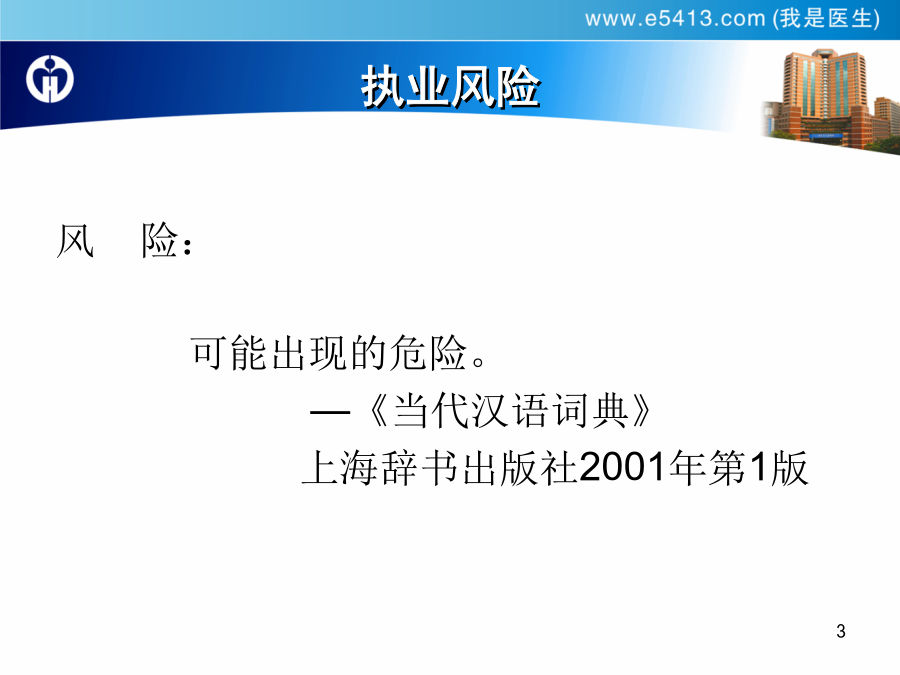 www.e5413.com (我是医生)

执业风险

风　险：

可能出现的危险。

—《当代汉语词典》

上海辞书出版社2001年第1版

3